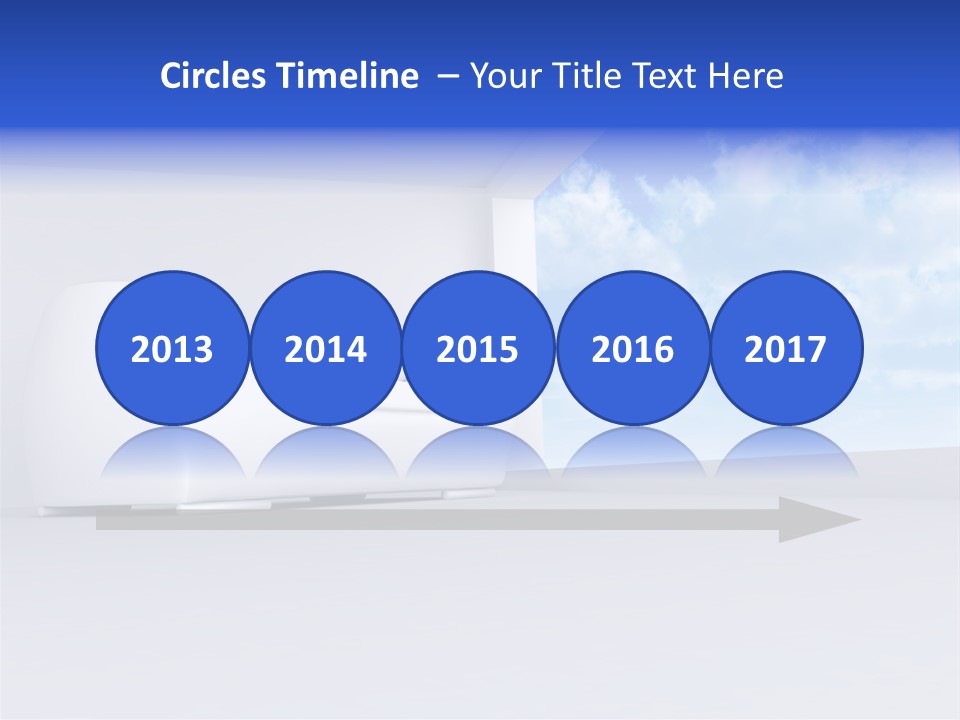 Circles Timeline – Your Title Text Here

2013

2014

2015

2016

2017